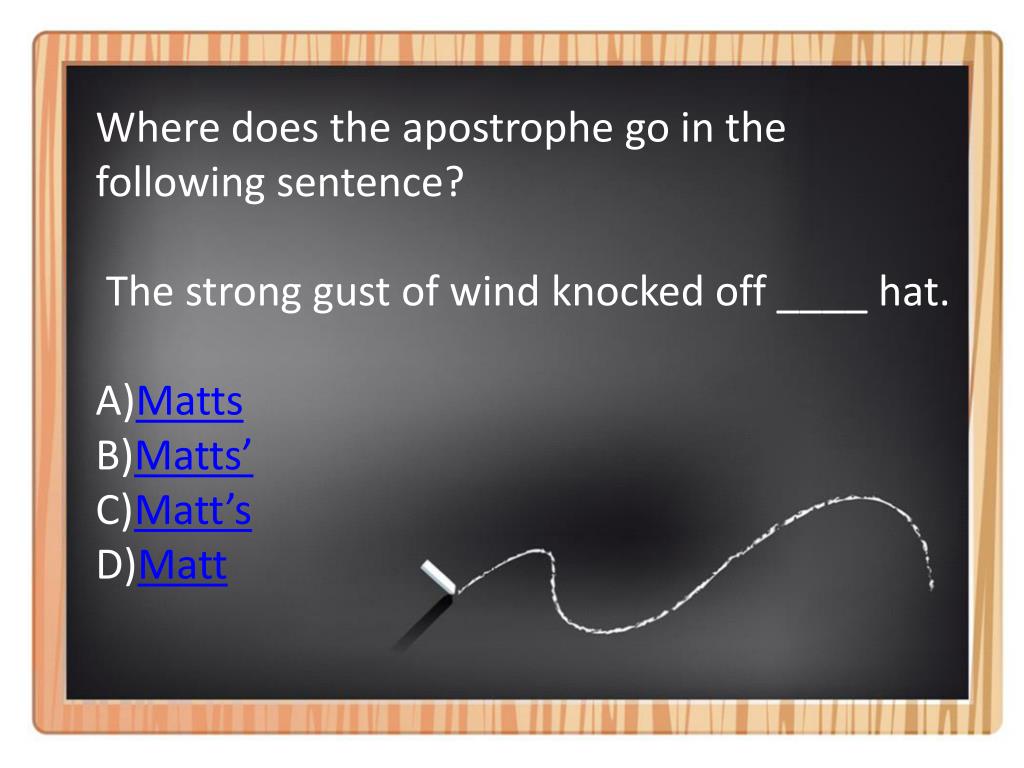 Where does the apostrophe go in the following sentence?

The strong gust of wind knocked off ____ hat.

A)Matts
B)Matts’
C)Matt’s
D)Matt